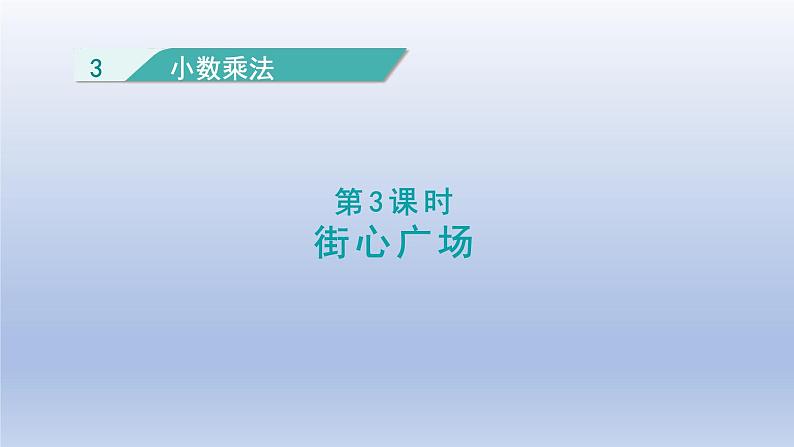 3 小数乘法

第3课时
街心广场